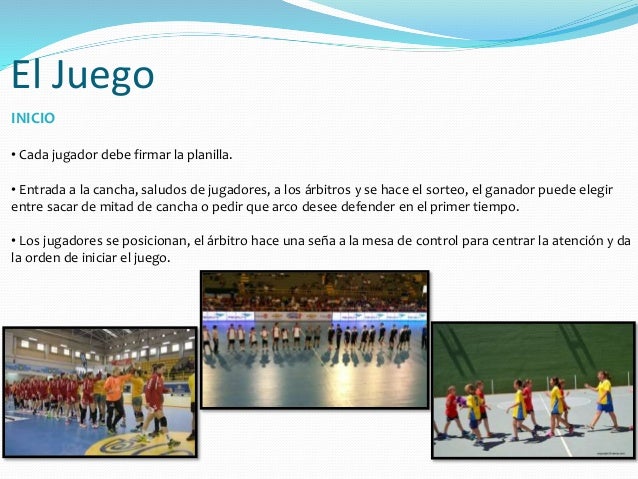 El Juego

INICIO

• Cada jugador debe firmar la planilla.

• Entrada a la cancha, saludos de jugadores, a los árbitros y se hace el sorteo, el ganador puede elegir entre sacar de mitad de cancha o pedir que arco desee defender en el primer tiempo.

• Los jugadores se posicionan, el árbitro hace una seña a la mesa de control para centrar la atención y da la orden de iniciar el juego.